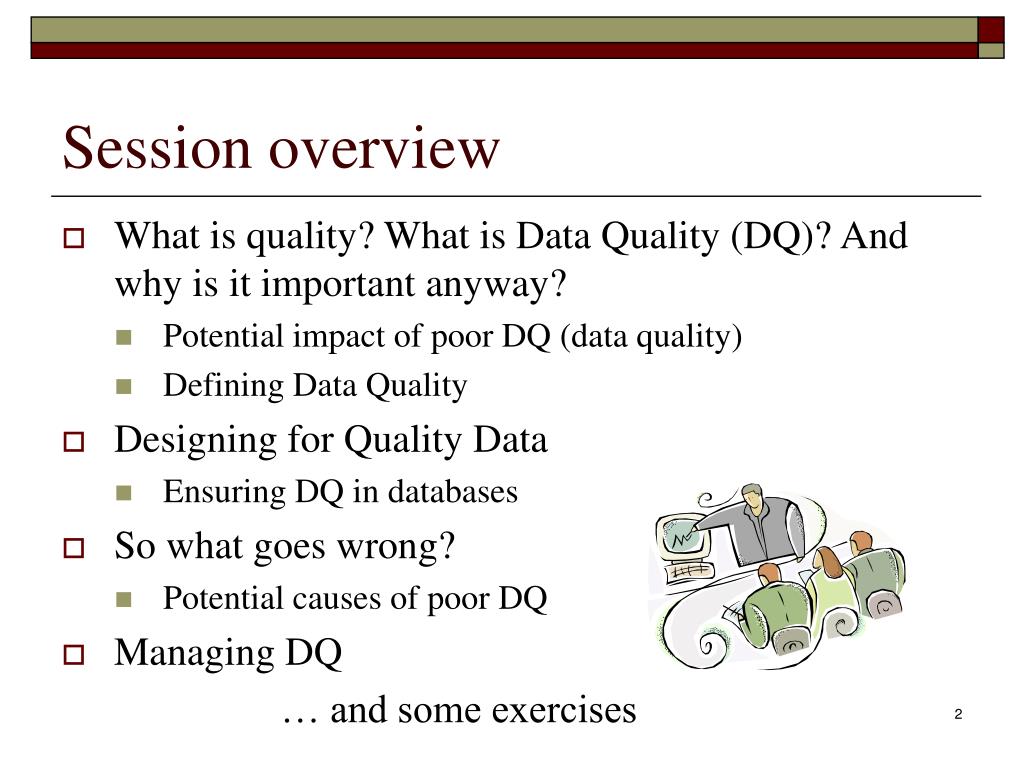 Session overview

What is quality? What is Data Quality (DQ)? And why is it important anyway?

Potential impact of poor DQ (data quality)

Defining Data Quality

Designing for Quality Data

Ensuring DQ in databases

So what goes wrong?

Potential causes of poor DQ

Managing DQ

… and some exercises

2